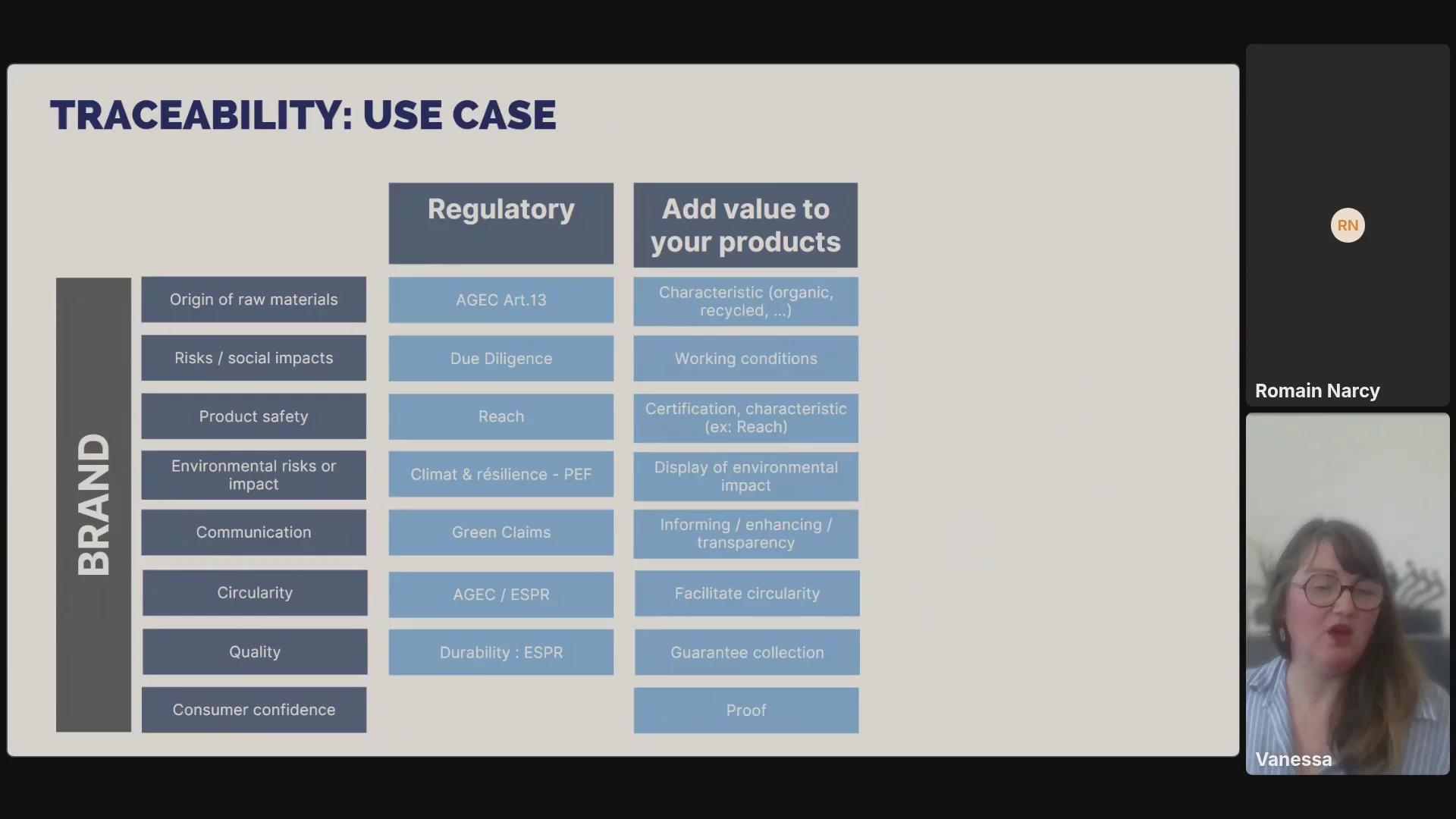 TRACEABILITY: USE CASE

BRAND

| | Regulatory | Add value to your products |
|---|---|---|
| Origin of raw materials | AGEC Art.13 | Characteristic (organic, recycled, ...) |
| Risks / social impacts | Due Diligence | Working conditions |
| Product safety | Reach | Certification, characteristic (ex: Reach) |
| Environmental risks or impact | Climat & résilience - PEF | Display of environmental impact |
| Communication | Green Claims | Informing / enhancing / transparency |
| Circularity | AGEC / ESPR | Facilitate circularity |
| Quality | Durability : ESPR | Guarantee collection |
| Consumer confidence | | Proof |

RN

Romain Narcy

Vanessa